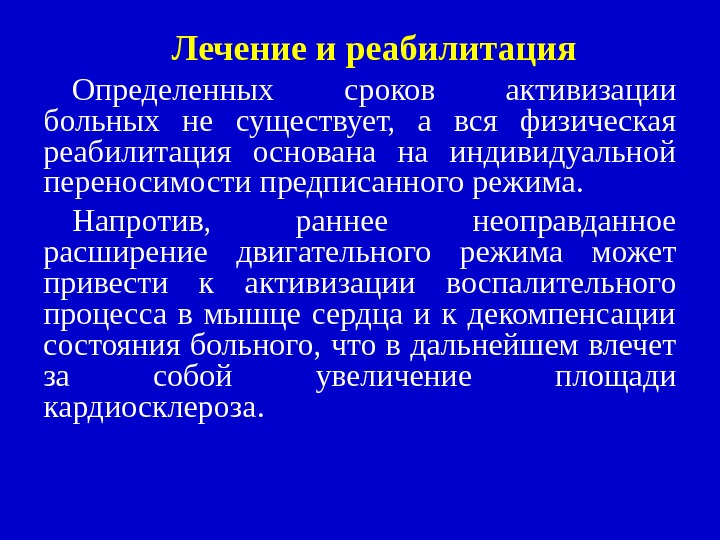 Лечение и реабилитация

Определенных сроков активизации больных не существует, а вся физическая реабилитация основана на индивидуальной переносимости предписанного режима.

Напротив, раннее неоправданное расширение двигательного режима может привести к активизации воспалительного процесса в мышце сердца и к декомпенсации состояния больного, что в дальнейшем влечет за собой увеличение площади кардиосклероза.